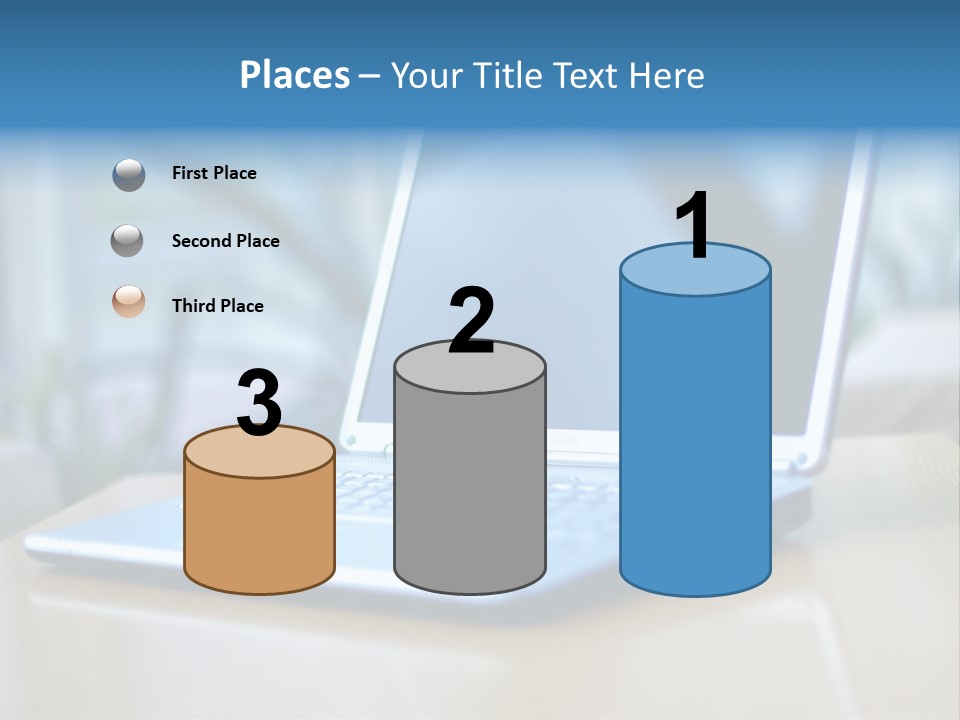 Places – Your Title Text Here

First Place

Second Place

Third Place

3

2

1